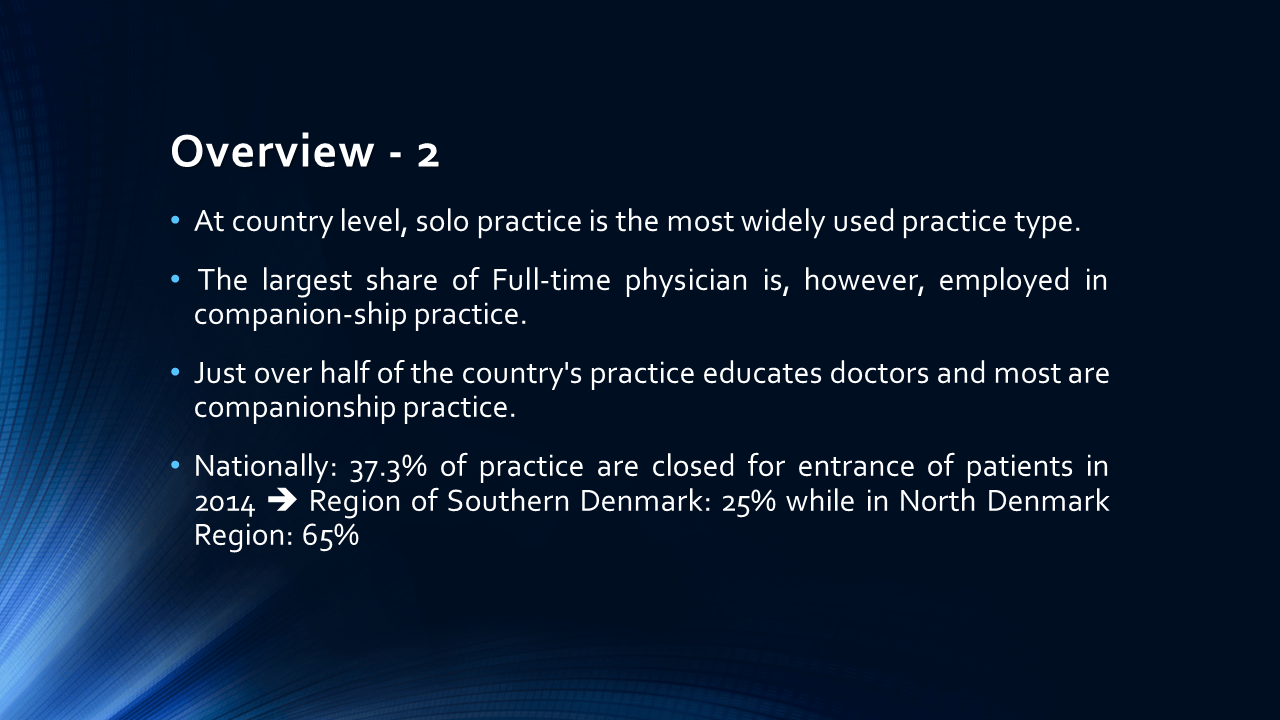 Overview - 2

• At country level, solo practice is the most widely used practice type.

• The largest share of Full-time physician is, however, employed in companion-ship practice.

• Just over half of the country's practice educates doctors and most are companionship practice.

• Nationally: 37.3% of practice are closed for entrance of patients in 2014 ➔ Region of Southern Denmark: 25% while in North Denmark Region: 65%